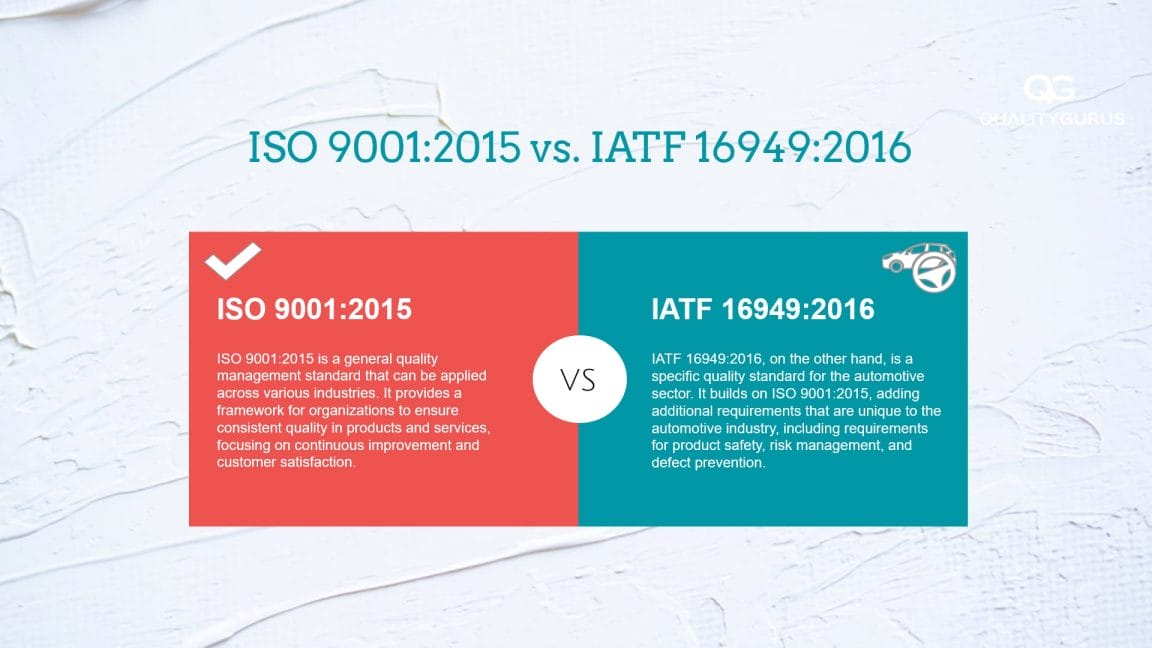 QG
QUALITYGURUS

ISO 9001:2015 vs. IATF 16949:2016

ISO 9001:2015

ISO 9001:2015 is a general quality management standard that can be applied across various industries. It provides a framework for organizations to ensure consistent quality in products and services, focusing on continuous improvement and customer satisfaction.

VS

IATF 16949:2016

IATF 16949:2016, on the other hand, is a specific quality standard for the automotive sector. It builds on ISO 9001:2015, adding additional requirements that are unique to the automotive industry, including requirements for product safety, risk management, and defect prevention.